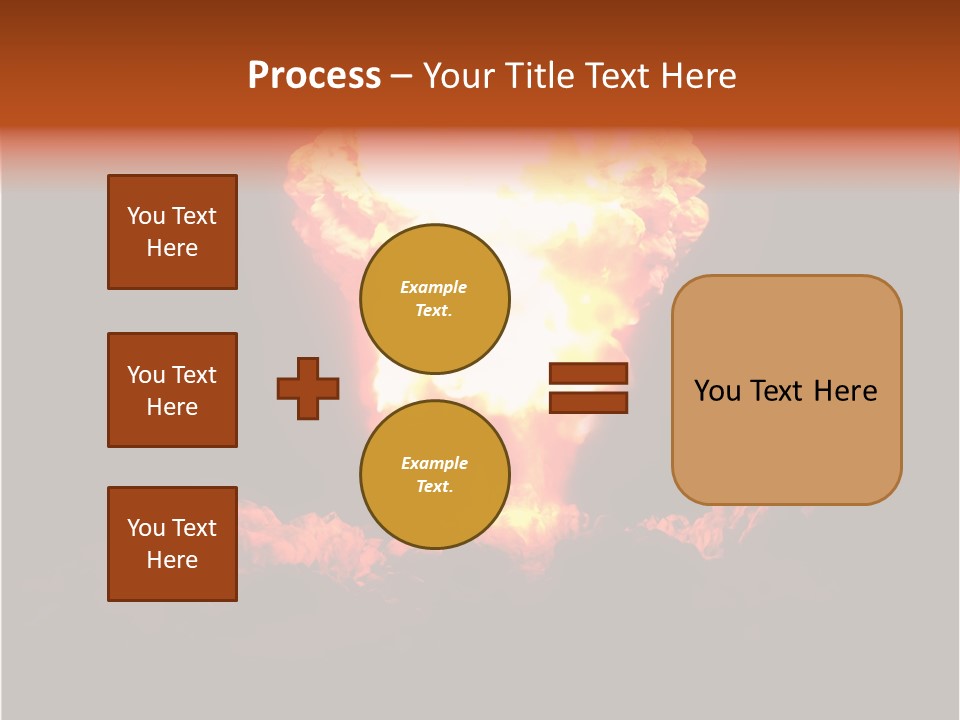 Process – Your Title Text Here

You Text Here

You Text Here

You Text Here

Example Text.

Example Text.

You Text Here